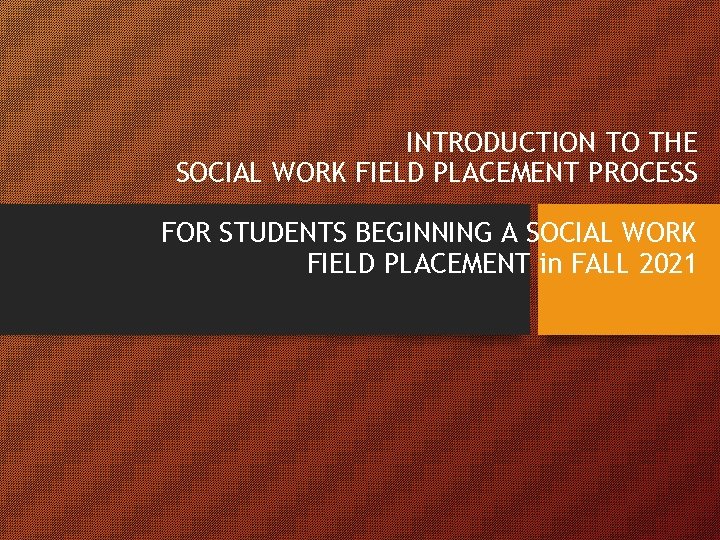 INTRODUCTION TO THE SOCIAL WORK FIELD PLACEMENT PROCESS

FOR STUDENTS BEGINNING A SOCIAL WORK FIELD PLACEMENT in FALL 2021